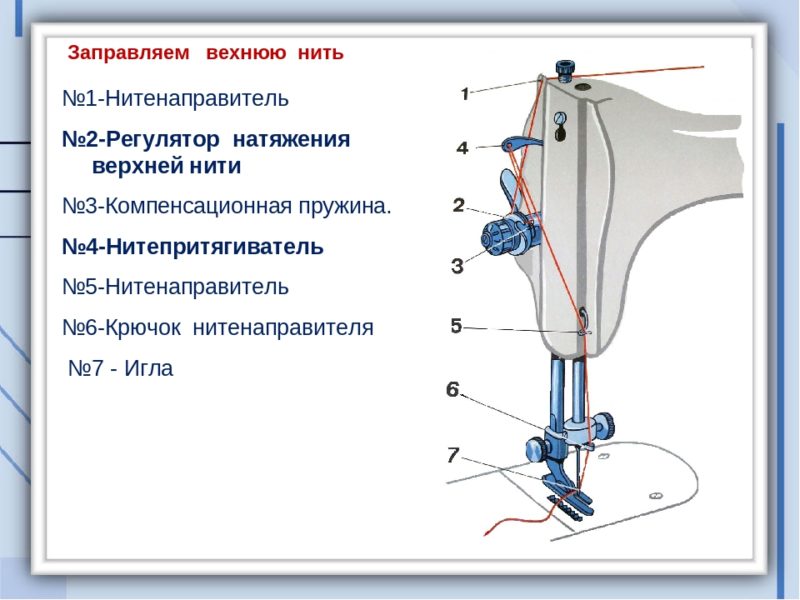 Заправляем вехнюю нить

№1-Нитенаправитель

№2-Регулятор натяжения верхней нити

№3-Компенсационная пружина.

№4-Нитепритягиватель

№5-Нитенаправитель

№6-Крючок нитенаправителя

№7 - Игла

1

4

2

3

5

6

7